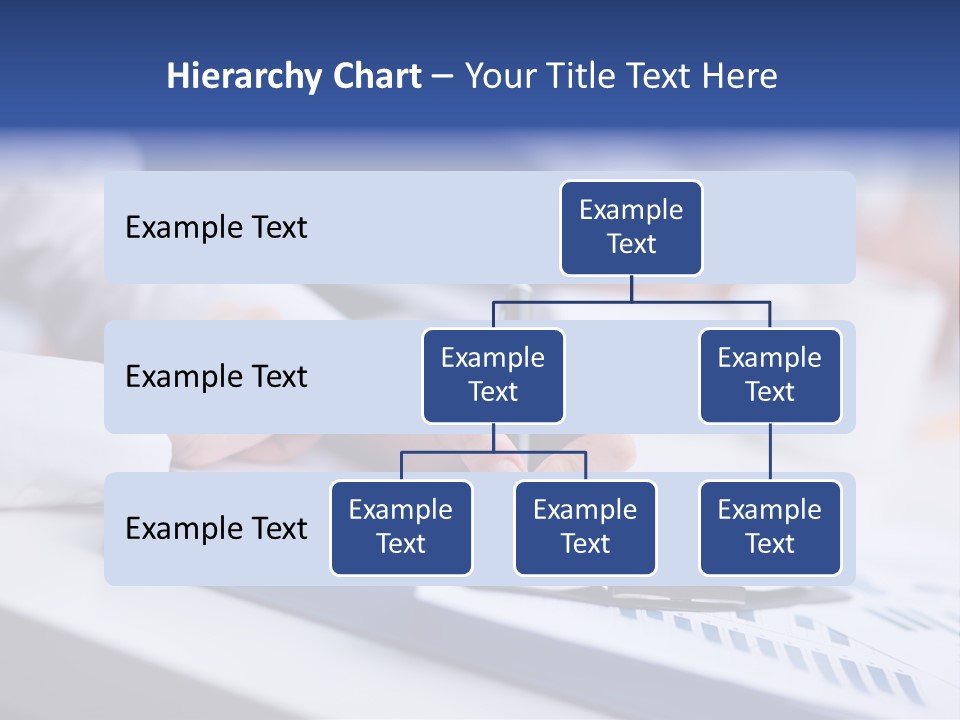 Hierarchy Chart – Your Title Text Here

Example Text

Example Text

Example Text

Example Text

Example Text

Example Text

Example Text

Example Text

Example Text